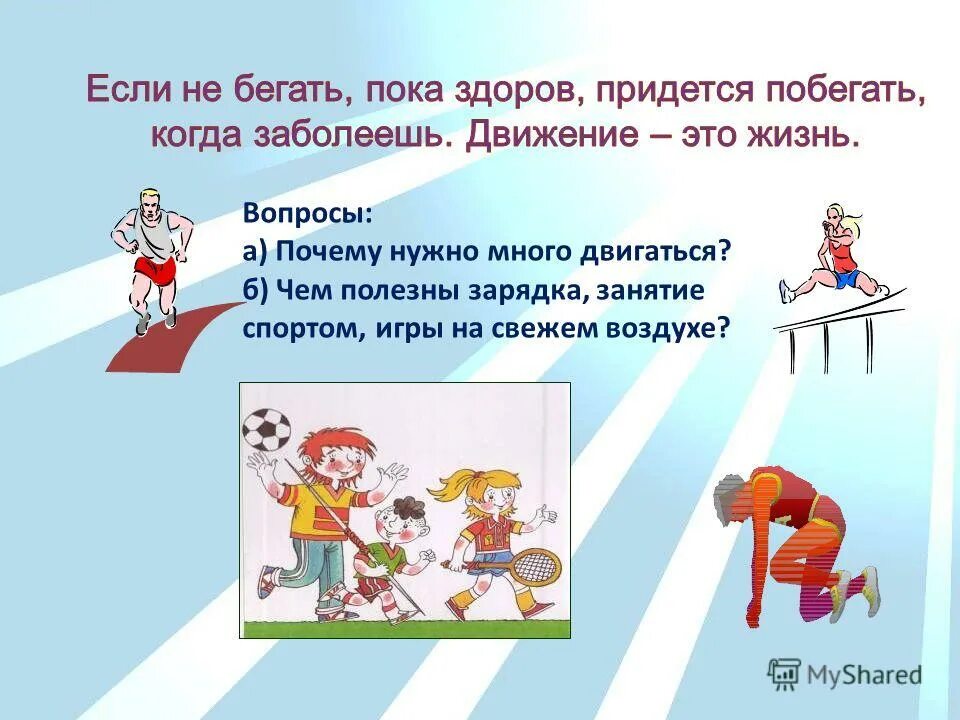 Если не бегать, пока здоров, придется побегать, когда заболеешь. Движение – это жизнь.

Вопросы:
а) Почему нужно много двигаться?
б) Чем полезны зарядка, занятие спортом, игры на свежем воздухе?

MyShared